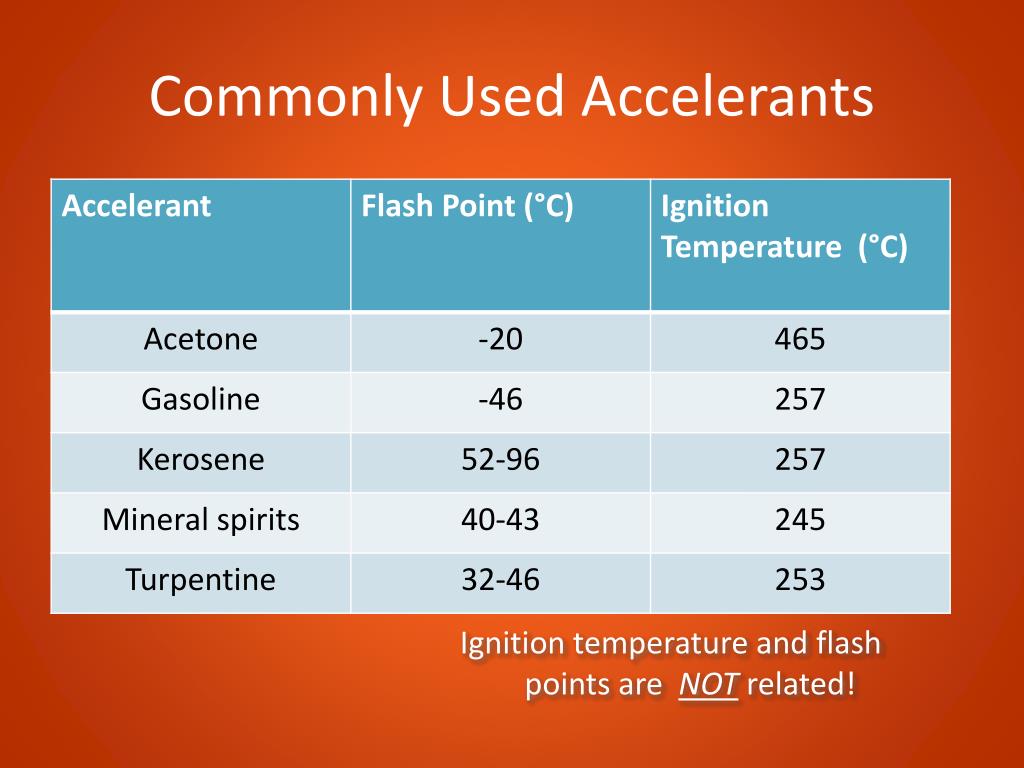 Commonly Used Accelerants

| Accelerant | Flash Point (°C) | Ignition Temperature (°C) |
|---|---|---|
| Acetone | -20 | 465 |
| Gasoline | -46 | 257 |
| Kerosene | 52-96 | 257 |
| Mineral spirits | 40-43 | 245 |
| Turpentine | 32-46 | 253 |

Ignition temperature and flash points are NOT related!